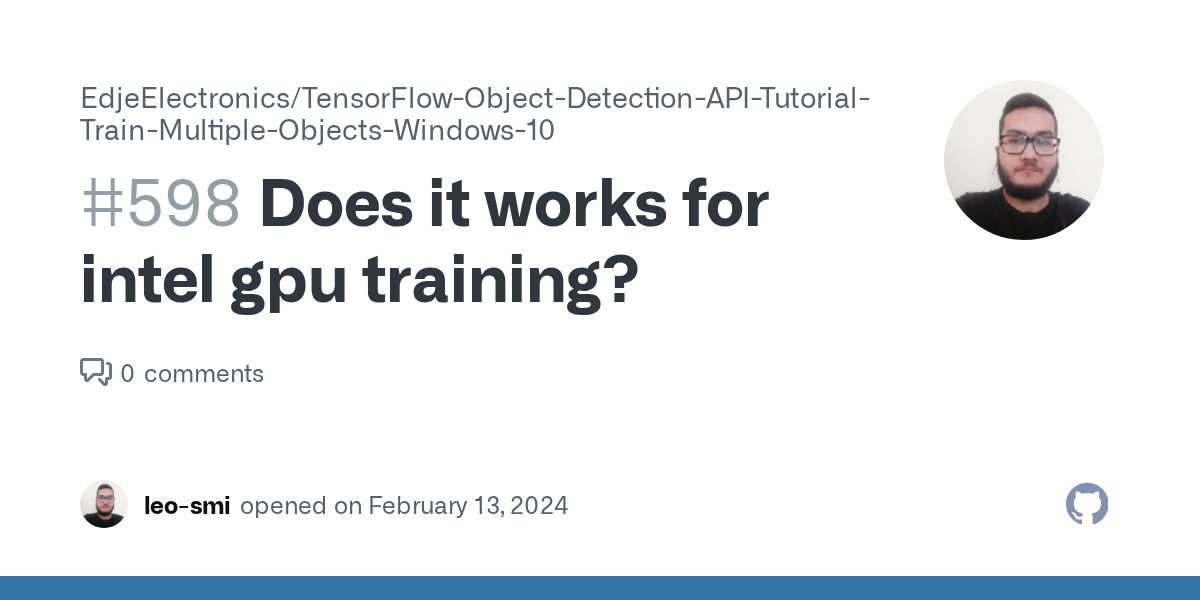 EdjeElectronics/TensorFlow-Object-Detection-API-Tutorial-Train-Multiple-Objects-Windows-10

#598 Does it works for intel gpu training?

0 comments

leo-smi opened on February 13, 2024